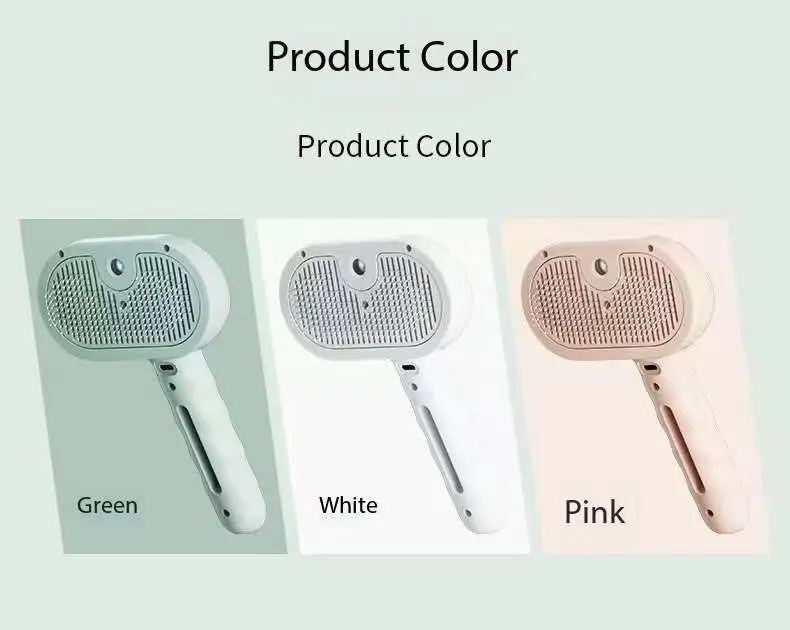 Product Color

Product Color

Green

White

Pink